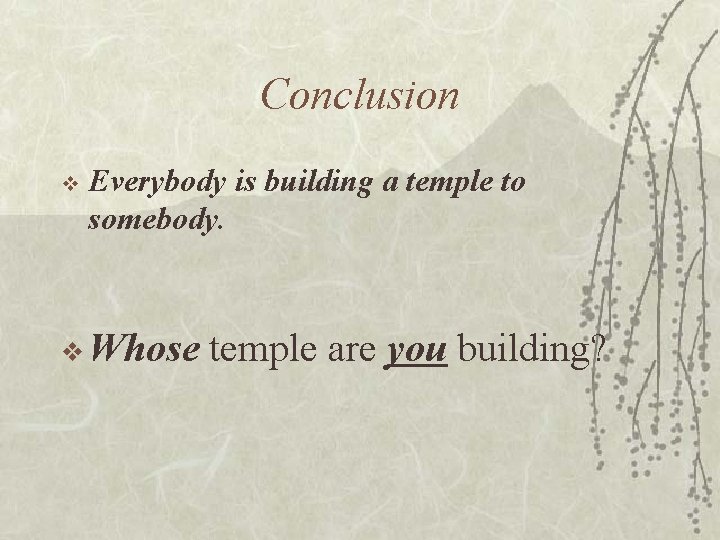 Conclusion

❖ Everybody is building a temple to somebody.

❖ Whose temple are you building?